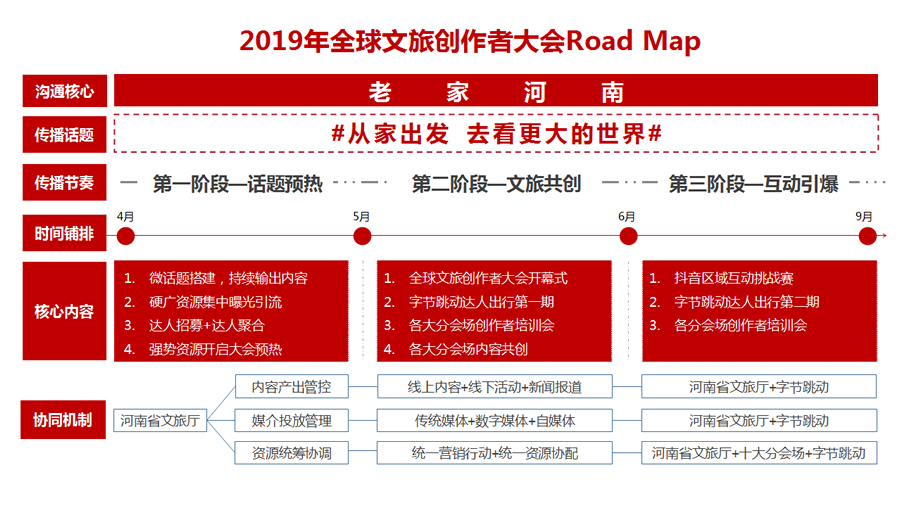 2019年全球文旅创作者大会Road Map

沟通核心
老 家 河 南

传播话题
#从家出发 去看更大的世界#

传播节奏
第一阶段—话题预热
第二阶段—文旅共创
第三阶段—互动引爆

时间铺排
4月
5月
6月
9月

核心内容
1. 微话题搭建，持续输出内容
2. 硬广资源集中曝光引流
3. 达人招募+达人聚合
4. 强势资源开启大会预热

1. 全球文旅创作者大会开幕式
2. 字节跳动达人出行第一期
3. 各大分会场创作者培训会
4. 各大分会场内容共创

1. 抖音区域互动挑战赛
2. 字节跳动达人出行第二期
3. 各分会场创作者培训会

协同机制
河南省文旅厅
内容产出管控
媒介投放管理
资源统筹协调
线上内容+线下活动+新闻报道
传统媒体+数字媒体+自媒体
统一营销行动+统一资源协配
河南省文旅厅+字节跳动
河南省文旅厅+字节跳动
河南省文旅厅+十大分会场+字节跳动